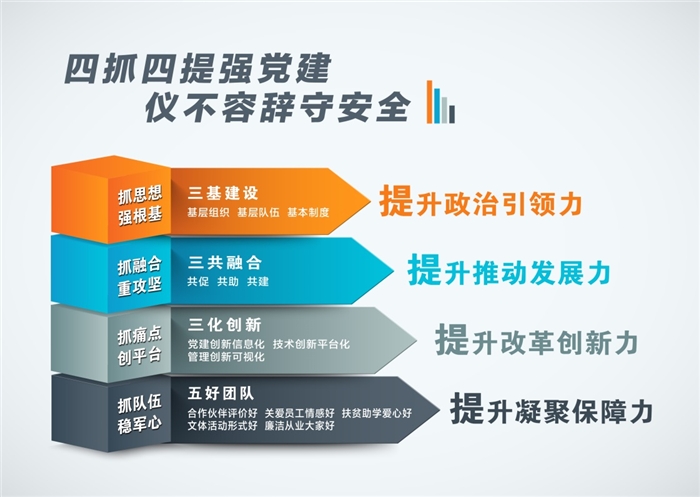 四抓四提强党建
仪不容辞守安全

抓思想
强根基

三基建设
基层组织 基层队伍 基本制度

提升政治引领力

抓融合
重攻坚

三共融合
共促 共助 共建

提升推动发展力

抓痛点
创平台

三化创新
党建创新信息化 技术创新平台化 管理创新可视化

提升改革创新力

抓队伍
稳军心

五好团队
合作伙伴评价好 关爱员工情感好 扶贫助学爱心好 文体活动形式好 廉洁从业大家好

提升凝聚保障力